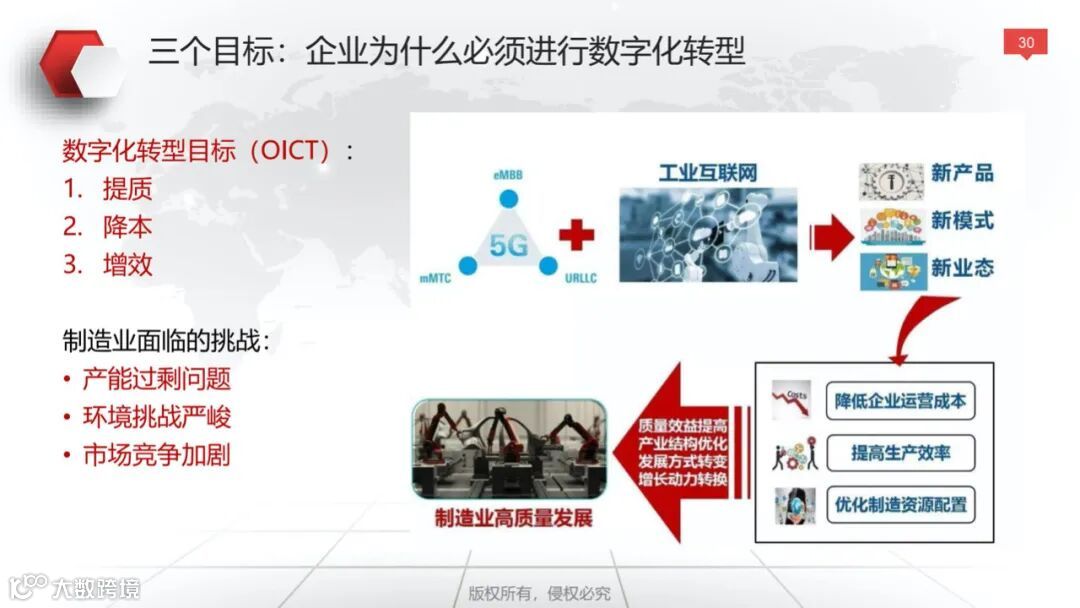 三个目标：企业为什么必须进行数字化转型

30

数字化转型目标（OICT）：
1. 提质
2. 降本
3. 增效

制造业面临的挑战：
• 产能过剩问题
• 环境挑战严峻
• 市场竞争加剧

eMBB
5G
mMTC
URLLC

工业互联网

新产品
新模式
新业态

Costs
降低企业运营成本
提高生产效率
优化制造资源配置

质量效益提高
产业结构优化
发展方式转变
增长动力转换

制造业高质量发展

大数跨境

版权所有，侵权必究